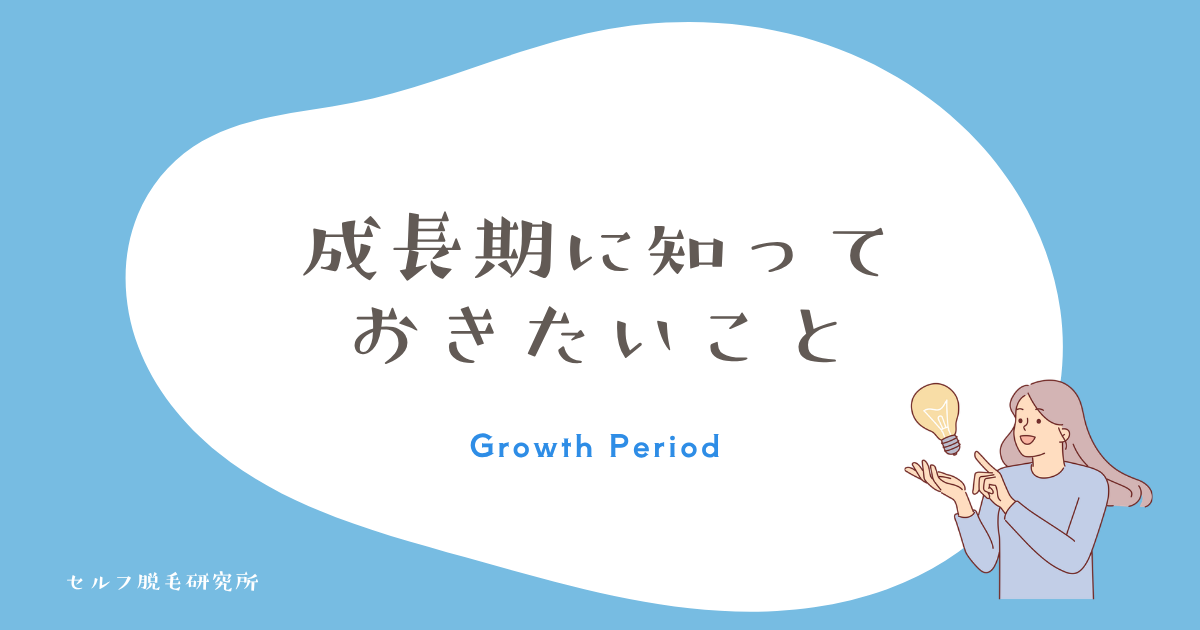 成長期に知って
おきたいこと

Growth Period

セルフ脱毛研究所